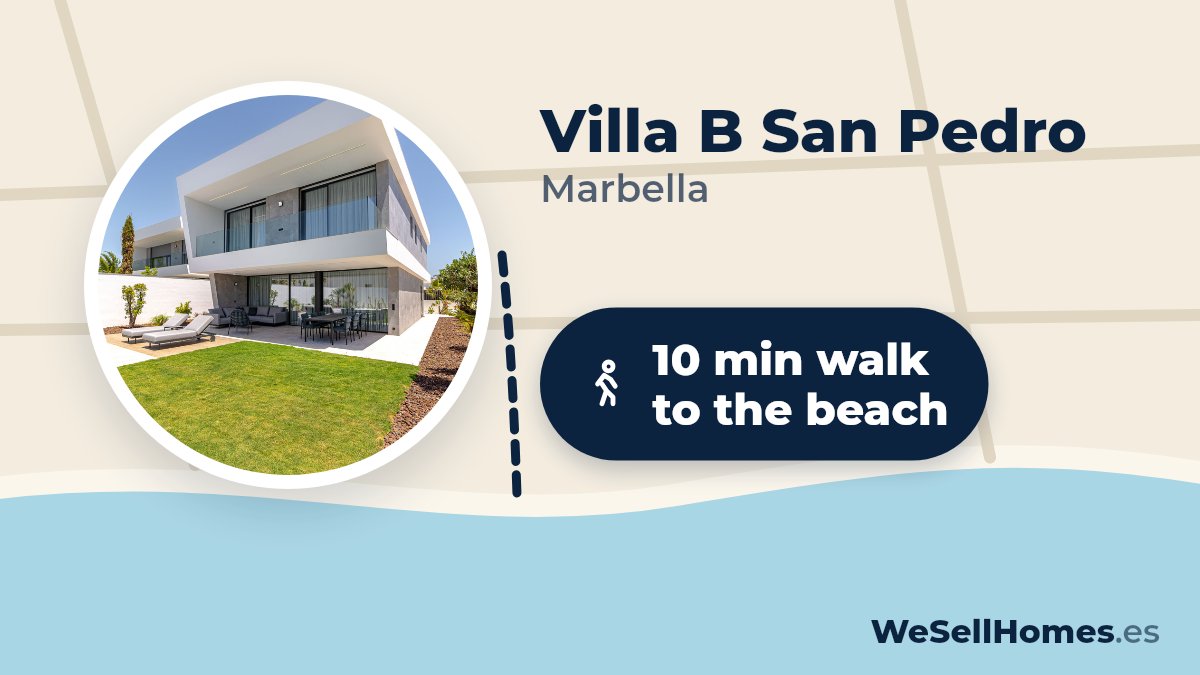 Villa B San Pedro
Marbella

10 min walk to the beach

WeSellHomes.es